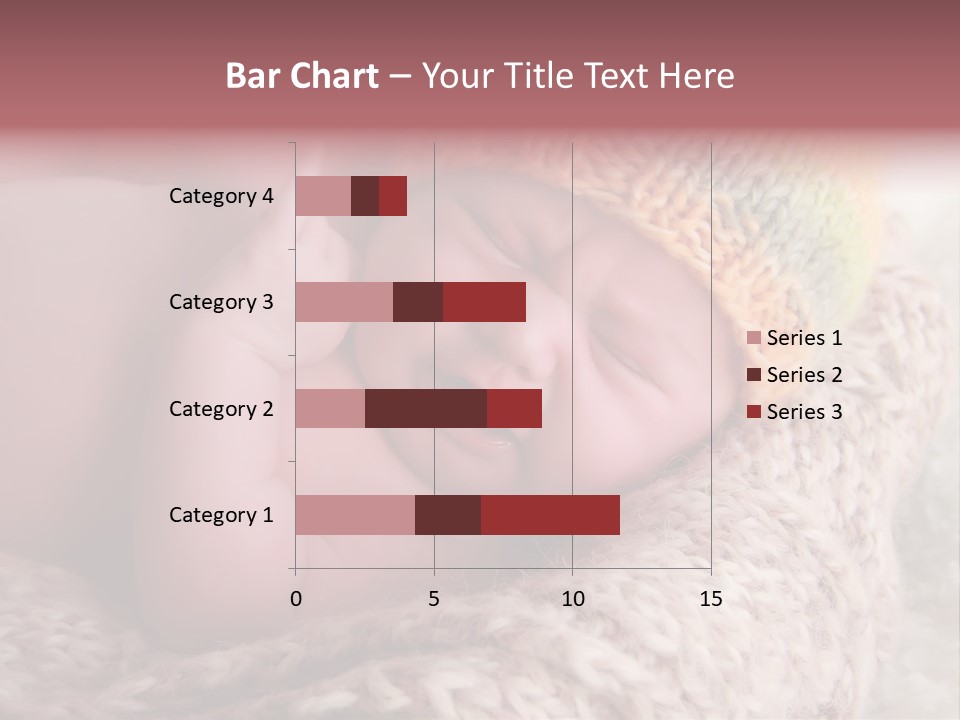 Bar Chart – Your Title Text Here

Category 4
Category 3
Category 2
Category 1

0
5
10
15

Series 1
Series 2
Series 3